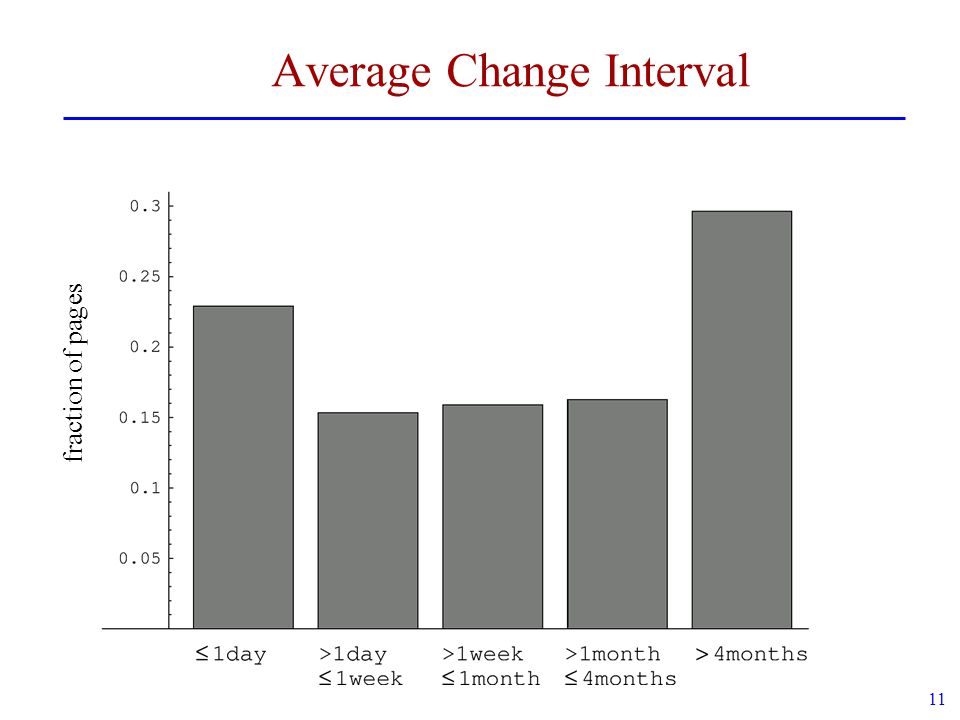 Average Change Interval

fraction of pages

0.3
0.25
0.2
0.15
0.1
0.05

≤1day
>1day ≤1week
>1week ≤1month
>1month ≤4months
>4months

11